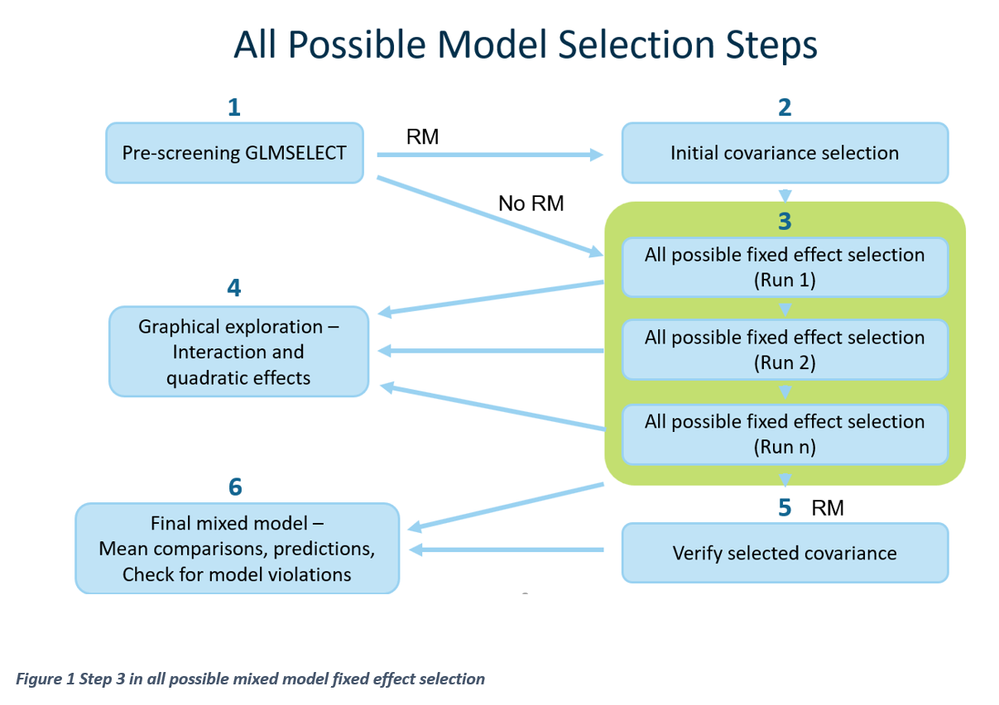 All Possible Model Selection Steps

1

Pre-screening GLMSELECT

RM

No RM

2

Initial covariance selection

3

All possible fixed effect selection (Run 1)

All possible fixed effect selection (Run 2)

All possible fixed effect selection (Run n)

4

Graphical exploration – Interaction and quadratic effects

5 RM

Verify selected covariance

6

Final mixed model – Mean comparisons, predictions, Check for model violations

Figure 1 Step 3 in all possible mixed model fixed effect selection